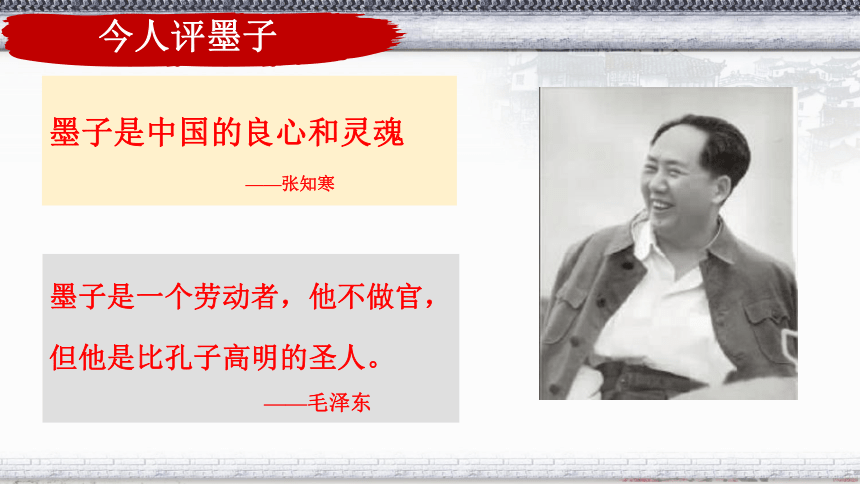 今人评墨子

墨子是中国的良心和灵魂

——张知寒

墨子是一个劳动者，他不做官，但他是比孔子高明的圣人。

——毛泽东